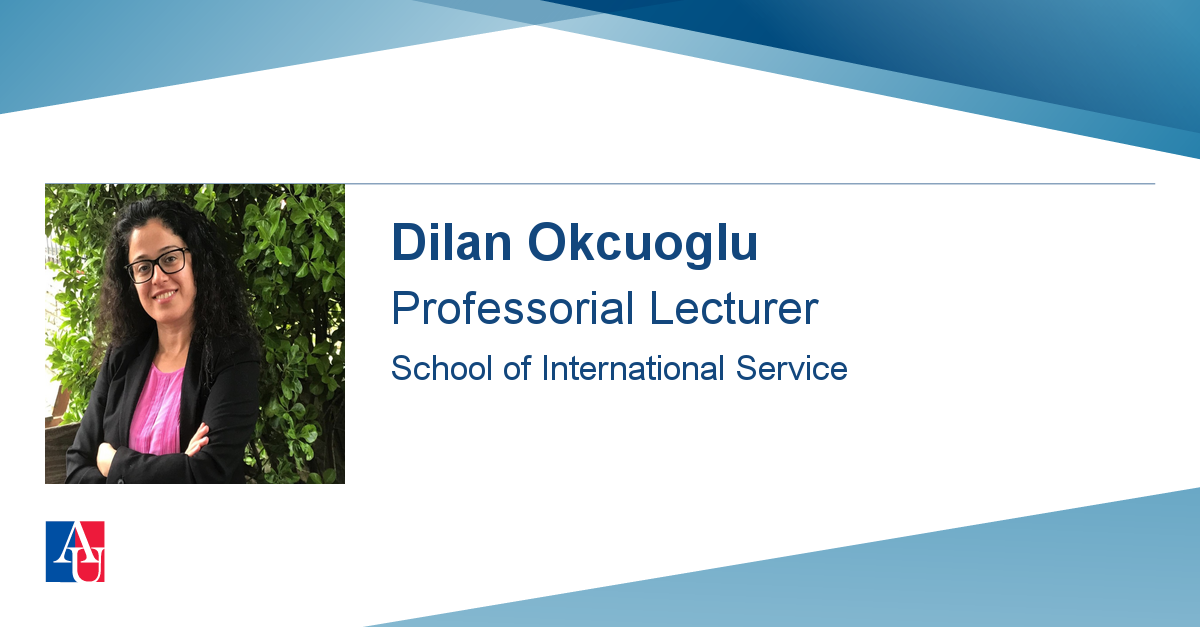 Dilan Okcuoglu

Professorial Lecturer

School of International Service

AU